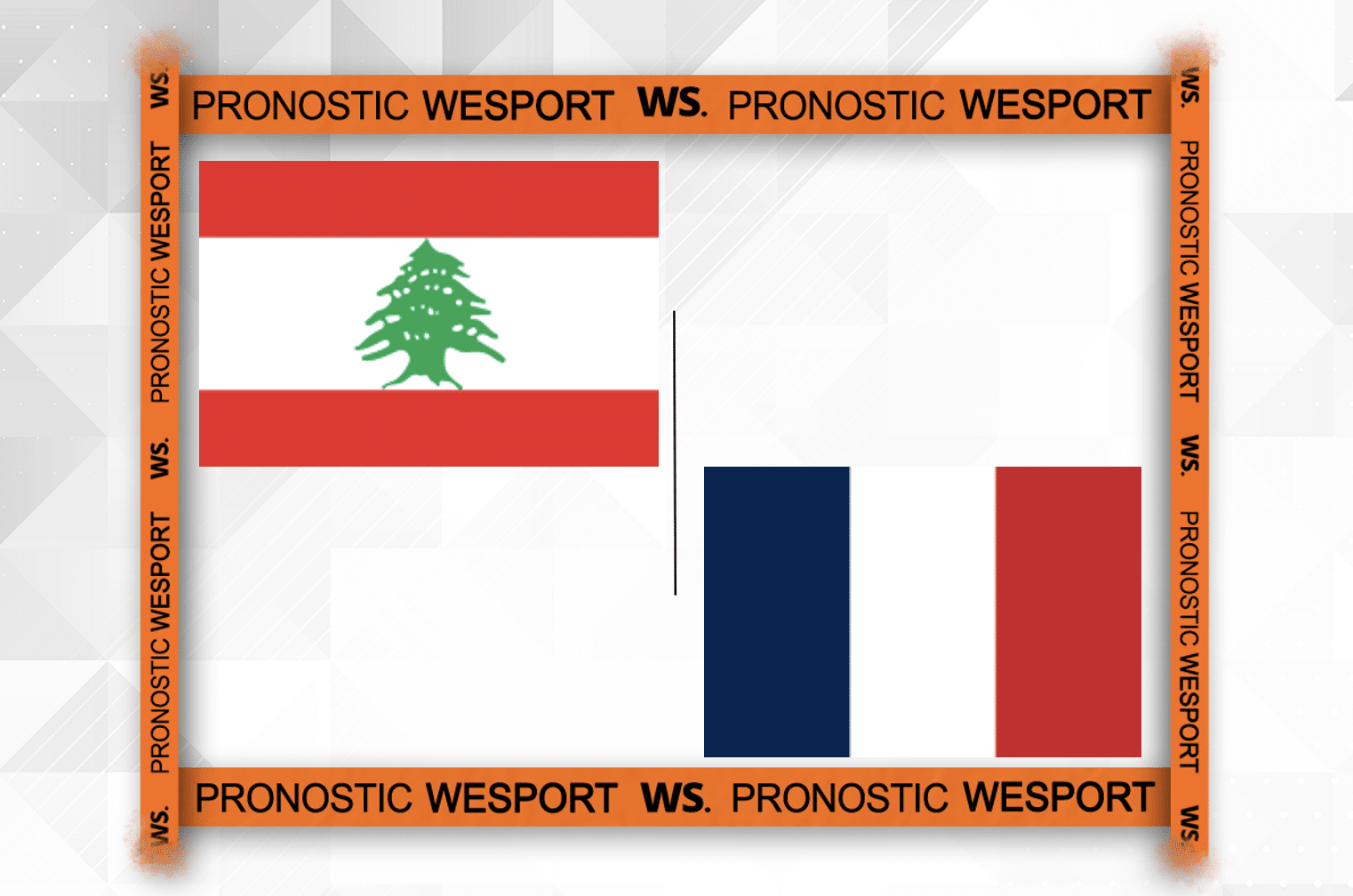 PRONOSTIC WESPORT WS. PRONOSTIC WESPORT

WS. PRONOSTIC WESPORT WS. PRONOSTIC WESPORT WS.

WS. PRONOSTIC WESPORT WS. PRONOSTIC WESPORT WS.

PRONOSTIC WESPORT WS. PRONOSTIC WESPORT